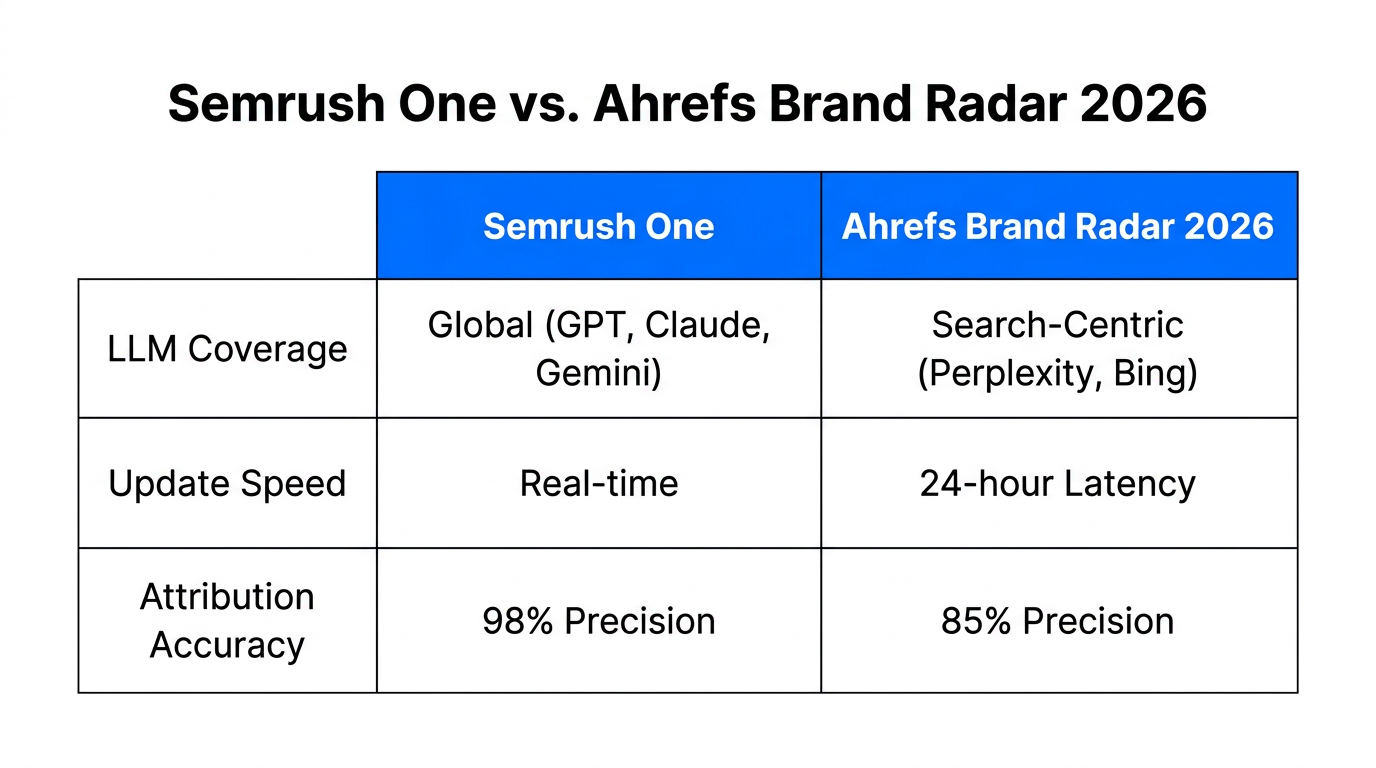 Semrush One vs. Ahrefs Brand Radar 2026

| | Semrush One | Ahrefs Brand Radar 2026 |
|---|---|---|
| LLM Coverage | Global (GPT, Claude, Gemini) | Search-Centric (Perplexity, Bing) |
| Update Speed | Real-time | 24-hour Latency |
| Attribution Accuracy | 98% Precision | 85% Precision |